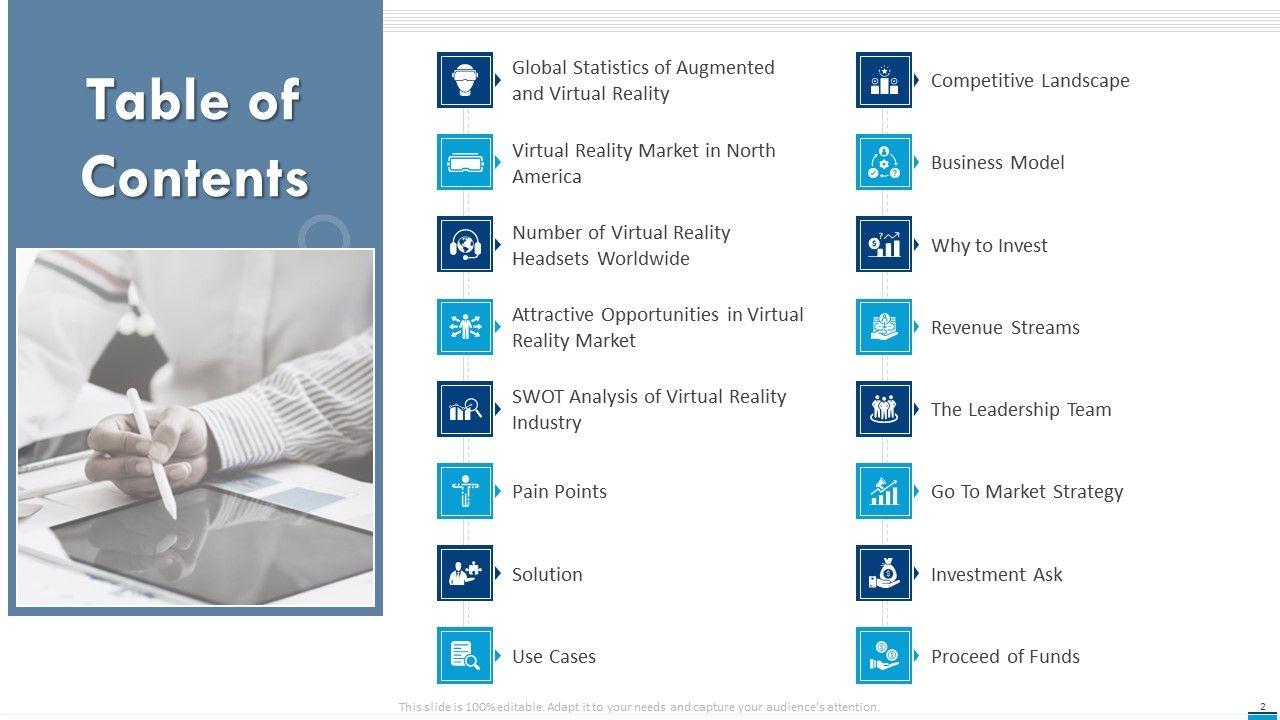 Table of Contents

Global Statistics of Augmented and Virtual Reality

Virtual Reality Market in North America

Number of Virtual Reality Headsets Worldwide

Attractive Opportunities in Virtual Reality Market

SWOT Analysis of Virtual Reality Industry

Pain Points

Solution

Use Cases

Competitive Landscape

Business Model

Why to Invest

Revenue Streams

The Leadership Team

Go To Market Strategy

Investment Ask

Proceed of Funds

This slide is 100% editable. Adapt it to your needs and capture your audience's attention.

2